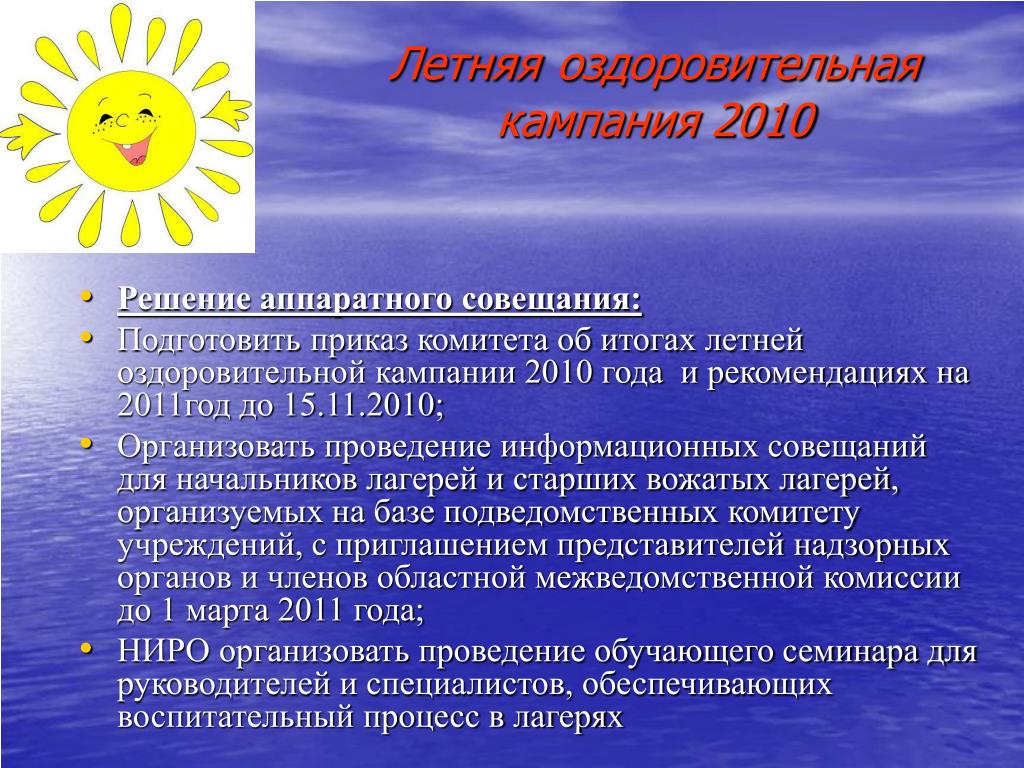 Летняя оздоровительная кампания 2010

• Решение аппаратного совещания:
• Подготовить приказ комитета об итогах летней оздоровительной кампании 2010 года и рекомендациях на 2011год до 15.11.2010;
• Организовать проведение информационных совещаний для начальников лагерей и старших вожатых лагерей, организуемых на базе подведомственных комитету учреждений, с приглашением представителей надзорных органов и членов областной межведомственной комиссии до 1 марта 2011 года;
• НИРО организовать проведение обучающего семинара для руководителей и специалистов, обеспечивающих воспитательный процесс в лагерях